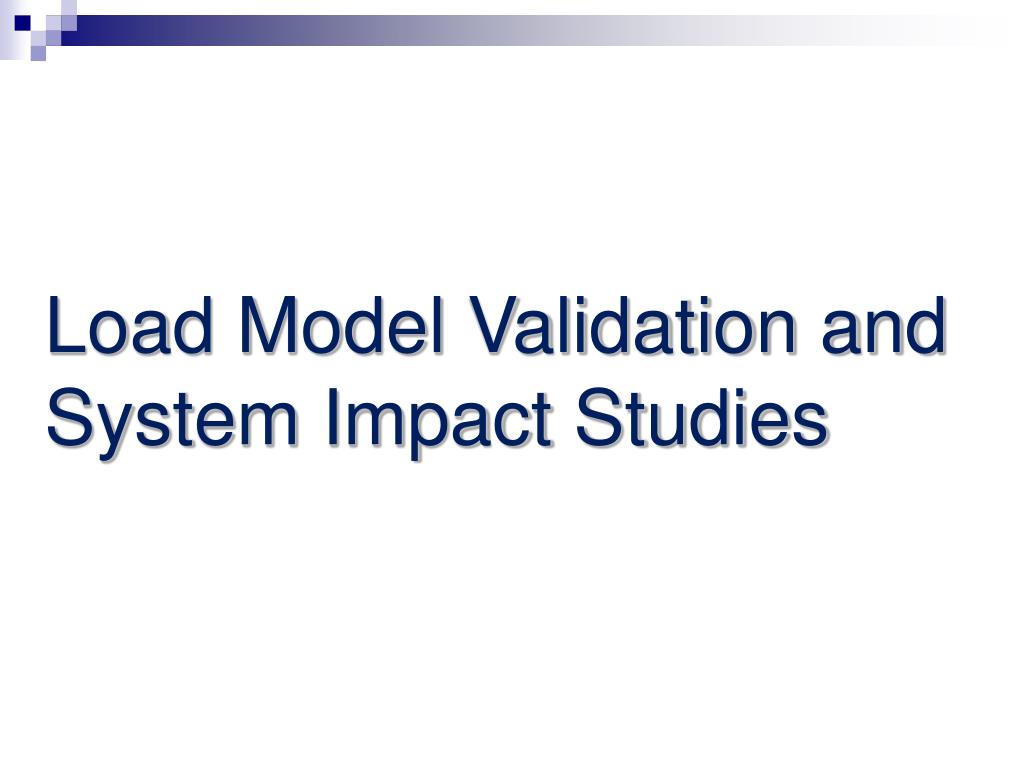 Load Model Validation and System Impact Studies